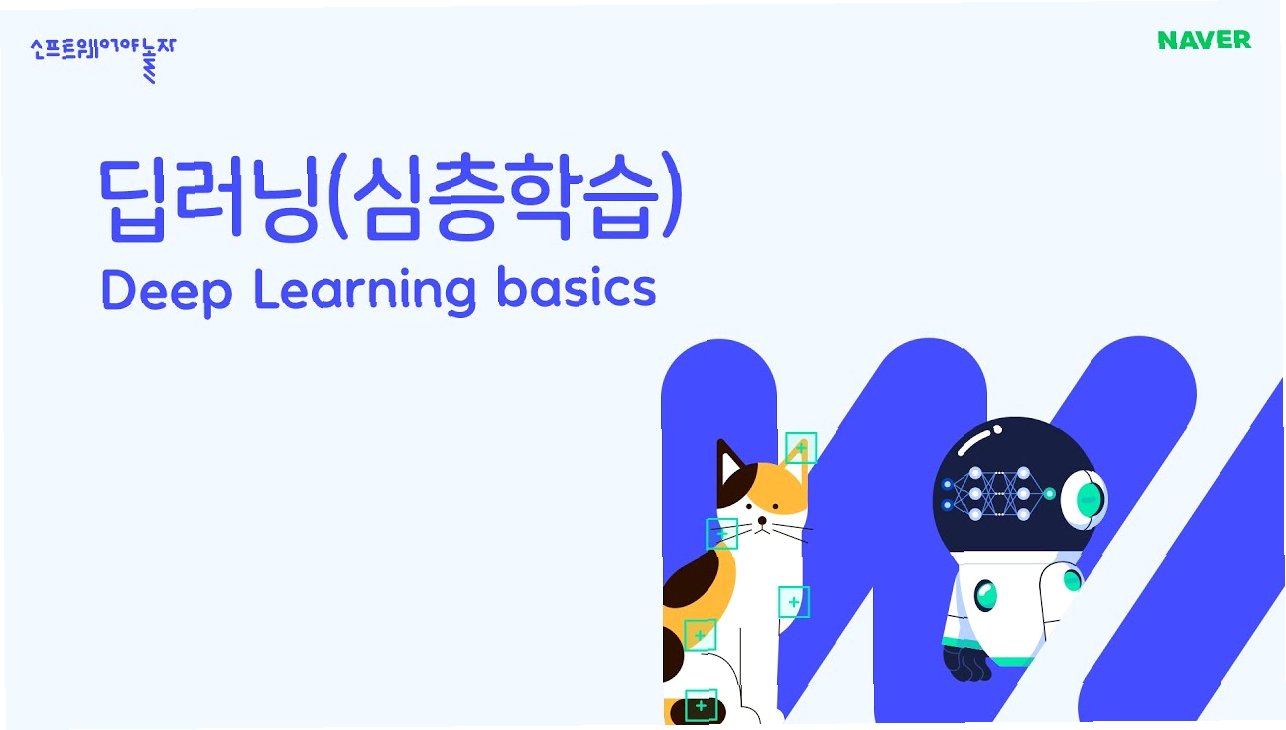 소프트웨어야놀자

NAVER

딥러닝(심층학습)

Deep Learning basics